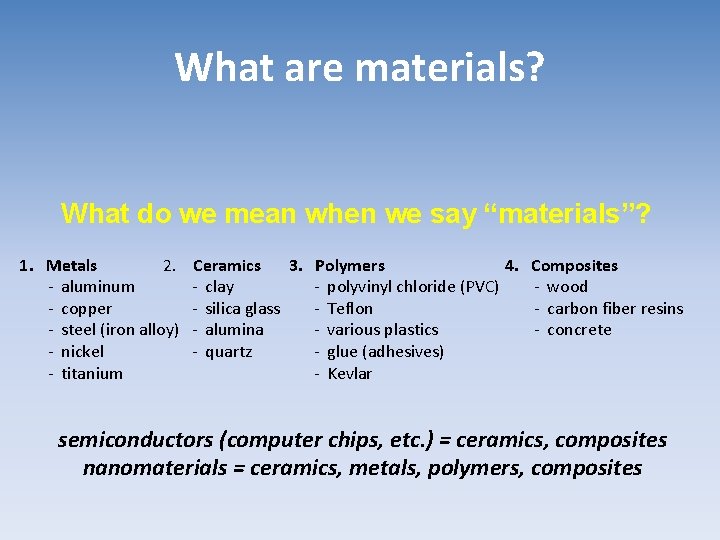 What are materials?

What do we mean when we say “materials”?

1. Metals
- aluminum
- copper
- steel (iron alloy)
- nickel
- titanium

2. Ceramics
- clay
- silica glass
- alumina
- quartz

3. Polymers
- polyvinyl chloride (PVC)
- Teflon
- various plastics
- glue (adhesives)
- Kevlar

4. Composites
- wood
- carbon fiber resins
- concrete

semiconductors (computer chips, etc.) = ceramics, composites
nanomaterials = ceramics, metals, polymers, composites